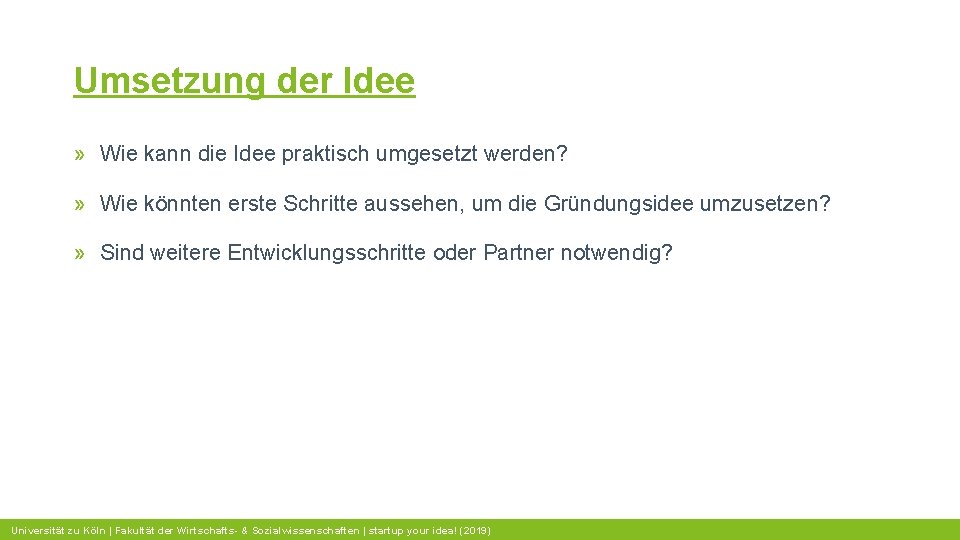 Umsetzung der Idee

» Wie kann die Idee praktisch umgesetzt werden?

» Wie könnten erste Schritte aussehen, um die Gründungsidee umzusetzen?

» Sind weitere Entwicklungsschritte oder Partner notwendig?

Universität zu Köln | Fakultät der Wirtschafts- & Sozialwissenschaften | startup your idea! (2019)